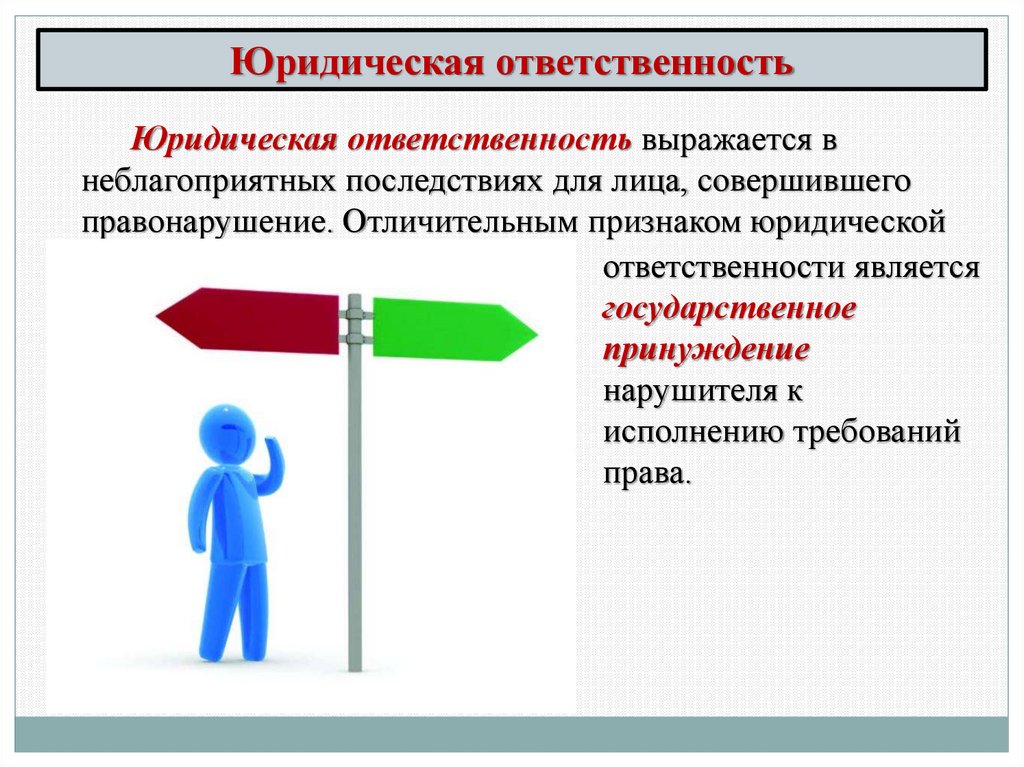 Юридическая ответственность

Юридическая ответственность выражается в неблагоприятных последствиях для лица, совершившего правонарушение. Отличительным признаком юридической ответственности является государственное принуждение нарушителя к исполнению требований права.